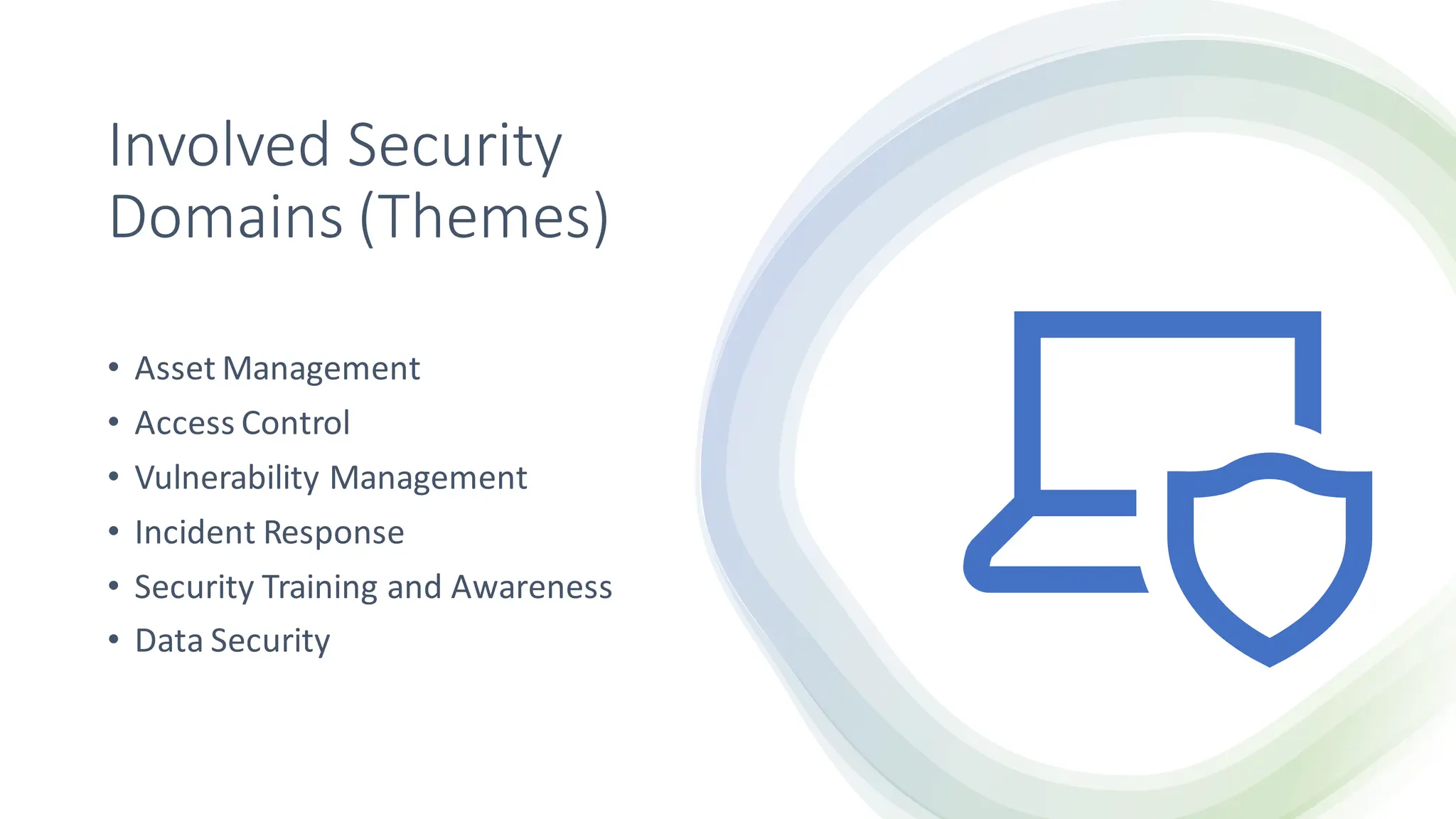 Involved Security Domains (Themes)

• Asset Management
• Access Control
• Vulnerability Management
• Incident Response
• Security Training and Awareness
• Data Security